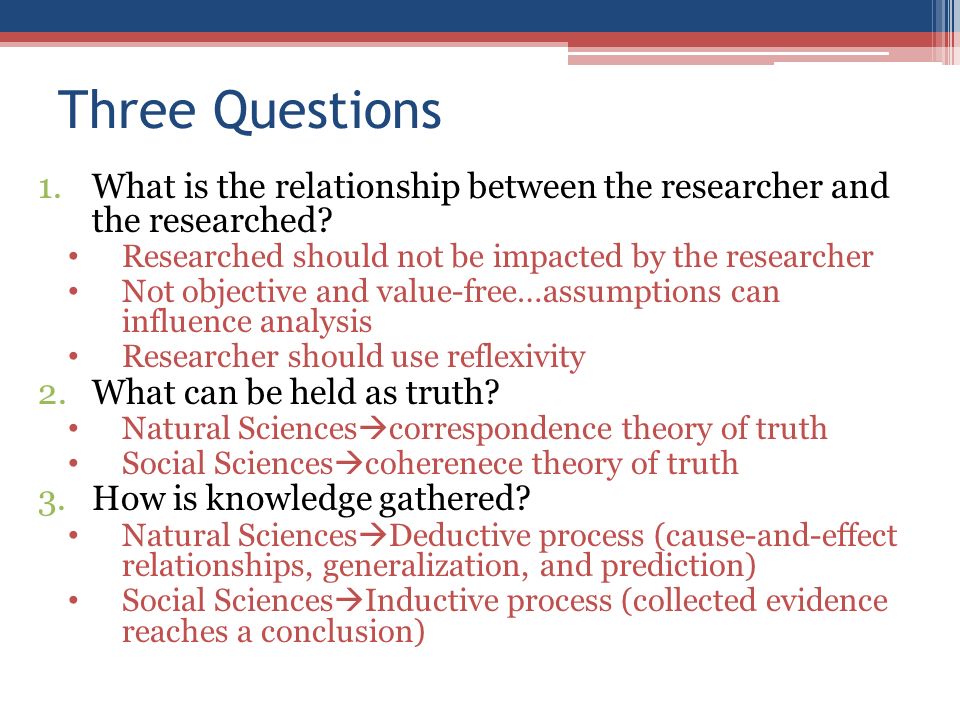 Three Questions

1. What is the relationship between the researcher and the researched?
• Researched should not be impacted by the researcher
• Not objective and value-free…assumptions can influence analysis
• Researcher should use reflexivity
2. What can be held as truth?
• Natural Sciences→correspondence theory of truth
• Social Sciences→coherenece theory of truth
3. How is knowledge gathered?
• Natural Sciences→Deductive process (cause-and-effect relationships, generalization, and prediction)
• Social Sciences→Inductive process (collected evidence reaches a conclusion)